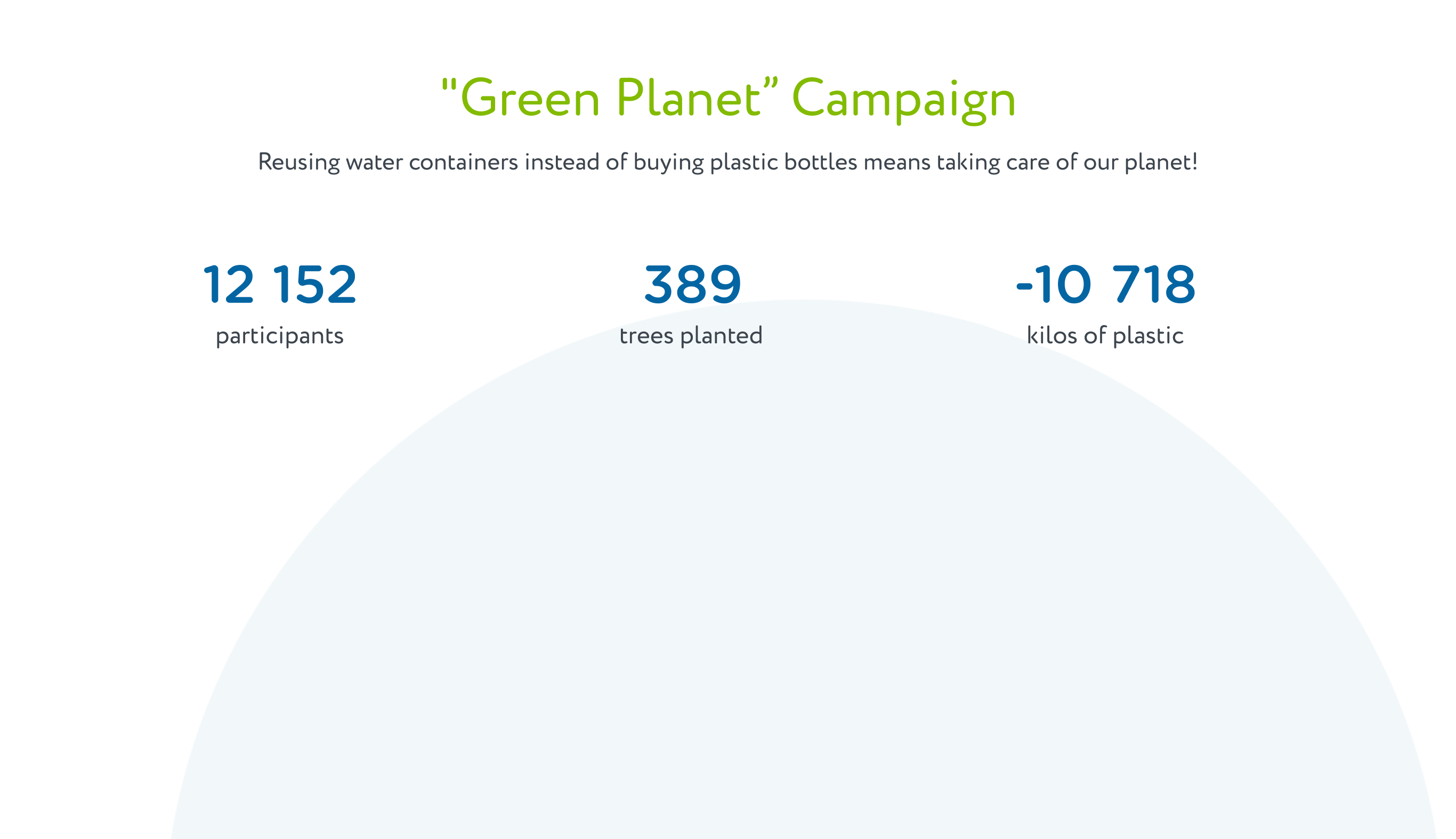 "Green Planet" Campaign

Reusing water containers instead of buying plastic bottles means taking care of our planet!

12 152
participants

389
trees planted

-10 718
kilos of plastic